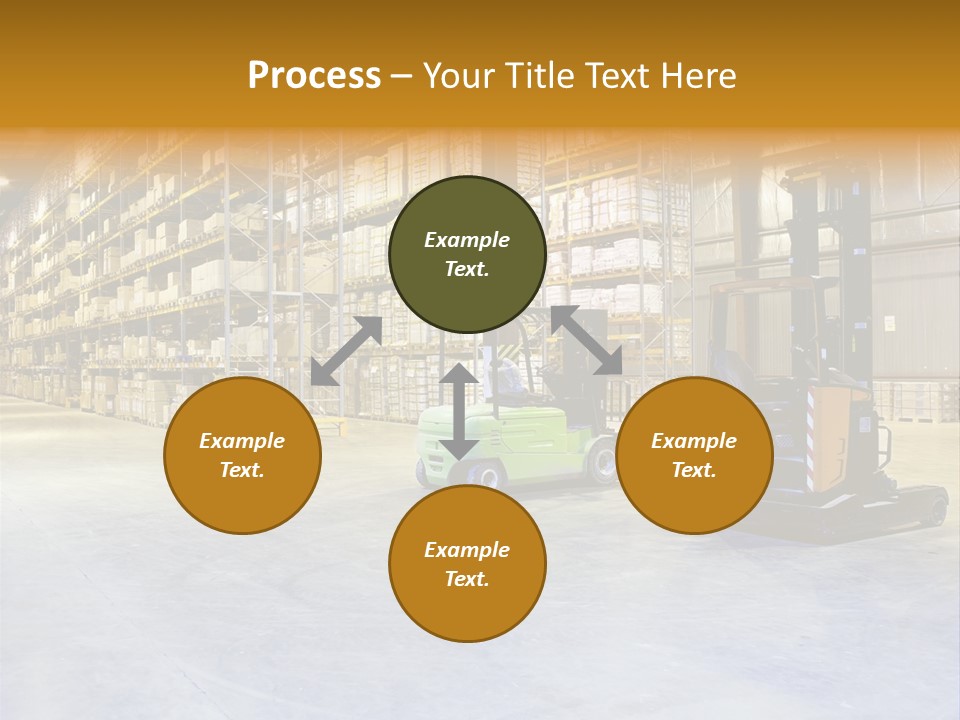 Process – Your Title Text Here

Example Text.

Example Text.

Example Text.

Example Text.